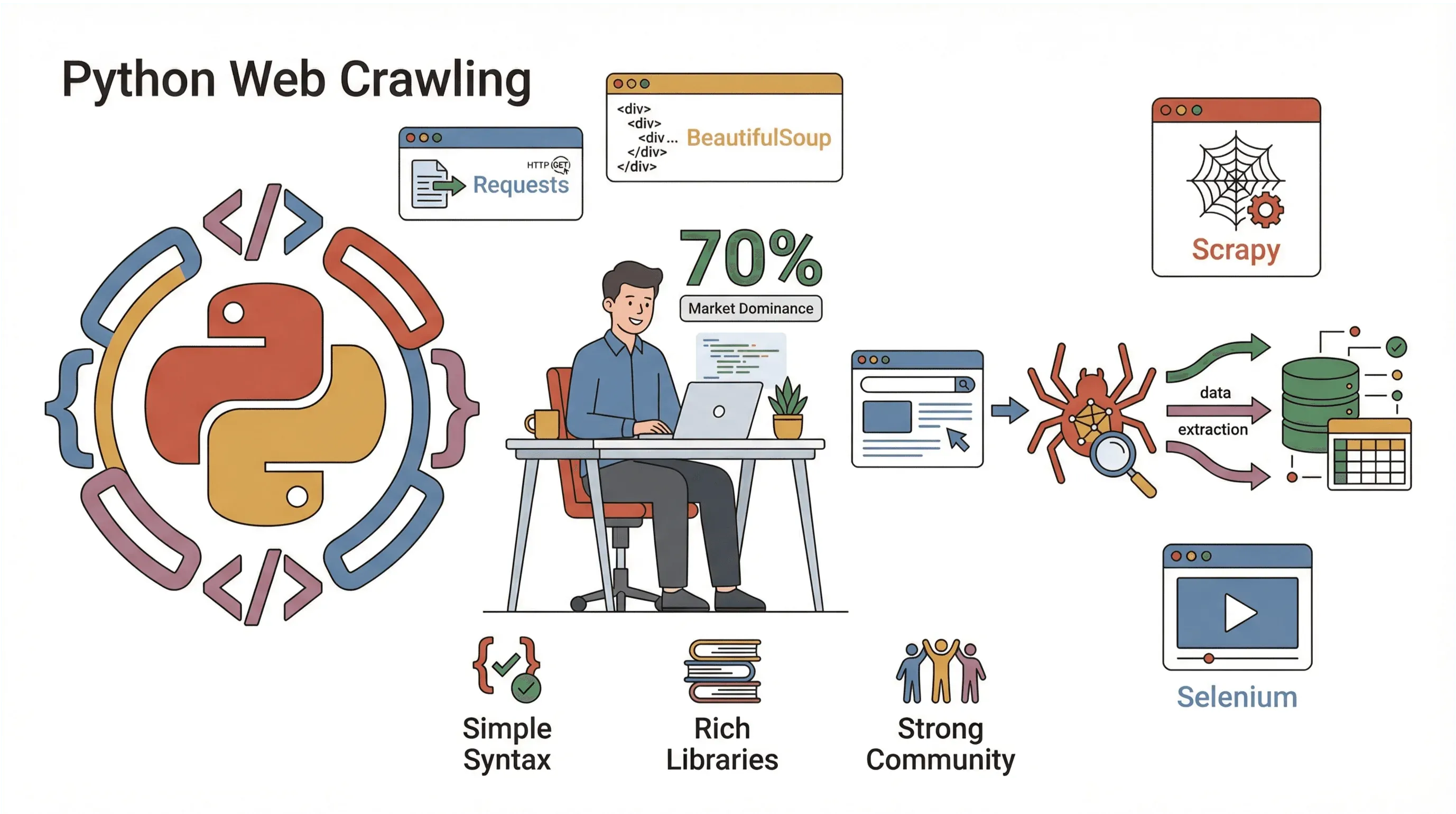 Python Web Crawling

HTTP GET
Requests

<div>
<div>
<div...
</div>
</div>
BeautifulSoup

Scrapy

70%
Market Dominance

data
extraction

Selenium

Simple Syntax

Rich Libraries

Strong Community